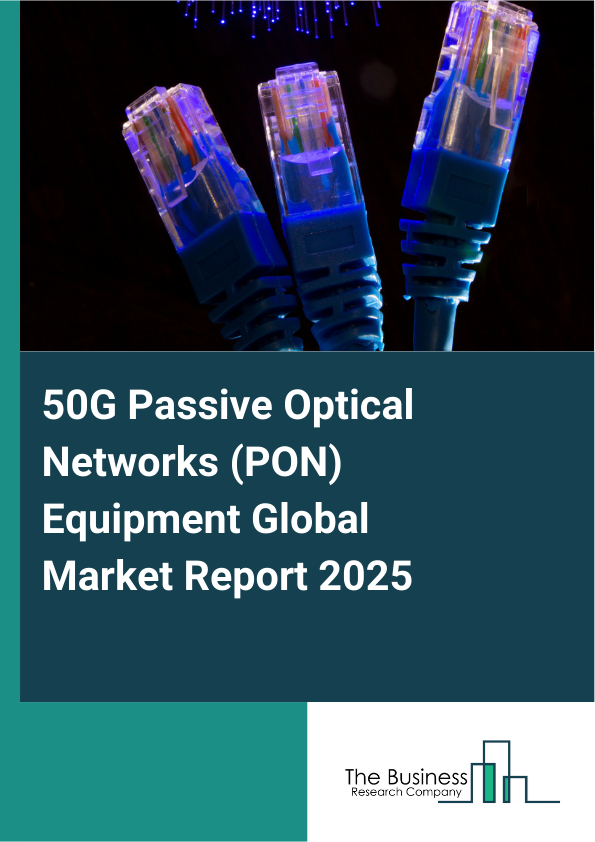 50G Passive Optical Networks (PON) Equipment Global Market Report 2025

The Business
Research Company